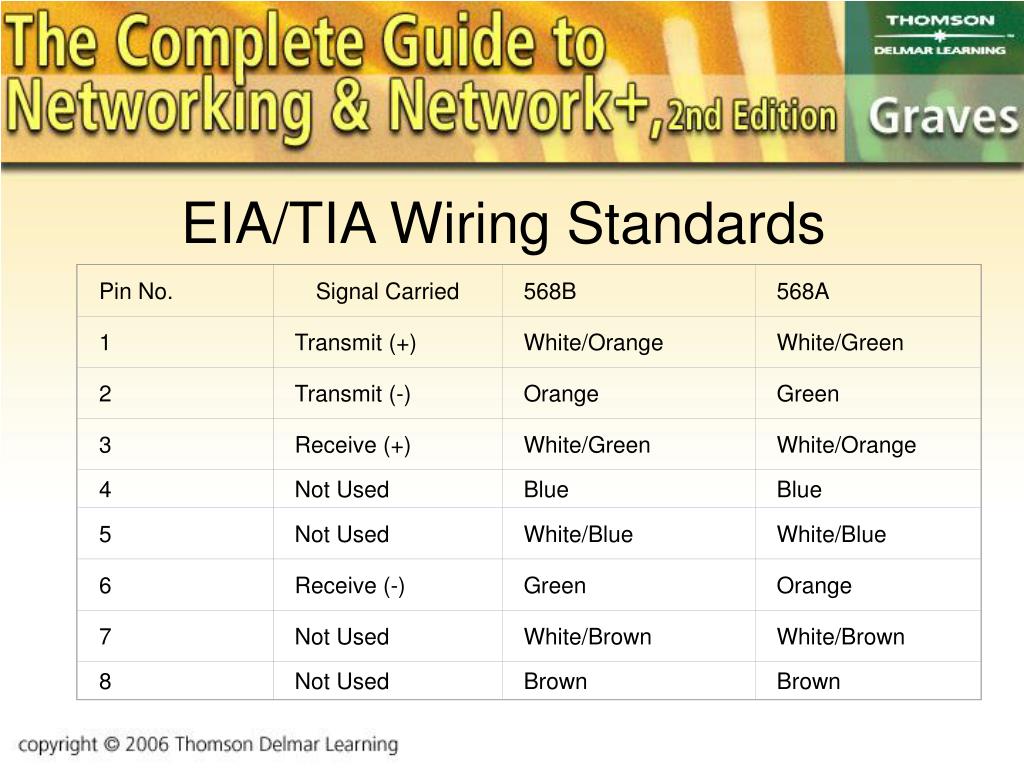 The Complete Guide to Networking & Network+, 2nd Edition

THOMSON
DELMAR LEARNING

Graves

EIA/TIA Wiring Standards

| Pin No. | Signal Carried | 568B | 568A |
|---|---|---|---|
| 1 | Transmit (+) | White/Orange | White/Green |
| 2 | Transmit (-) | Orange | Green |
| 3 | Receive (+) | White/Green | White/Orange |
| 4 | Not Used | Blue | Blue |
| 5 | Not Used | White/Blue | White/Blue |
| 6 | Receive (-) | Green | Orange |
| 7 | Not Used | White/Brown | White/Brown |
| 8 | Not Used | Brown | Brown |

copyright © 2006 Thomson Delmar Learning